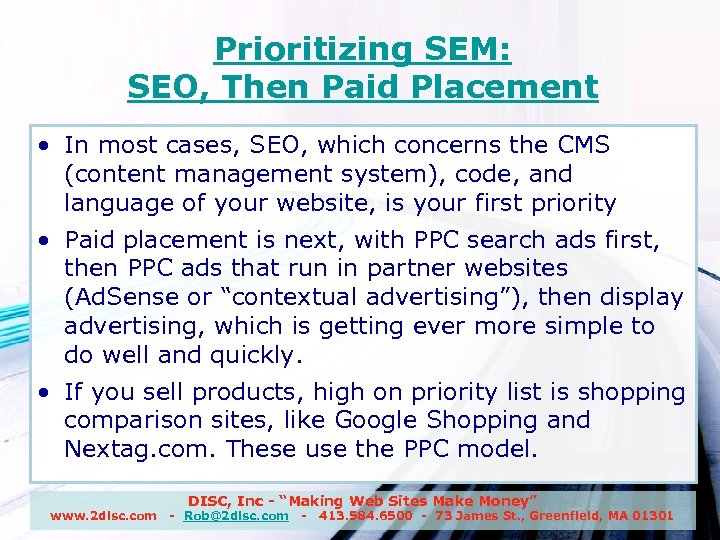 Prioritizing SEM:
SEO, Then Paid Placement

• In most cases, SEO, which concerns the CMS (content management system), code, and language of your website, is your first priority

• Paid placement is next, with PPC search ads first, then PPC ads that run in partner websites (AdSense or "contextual advertising"), then display advertising, which is getting ever more simple to do well and quickly.

• If you sell products, high on priority list is shopping comparison sites, like Google Shopping and Nextag.com. These use the PPC model.

DISC, Inc - "Making Web Sites Make Money"
www.2disc.com - Rob@2disc.com - 413.584.6500 - 73 James St., Greenfield, MA 01301